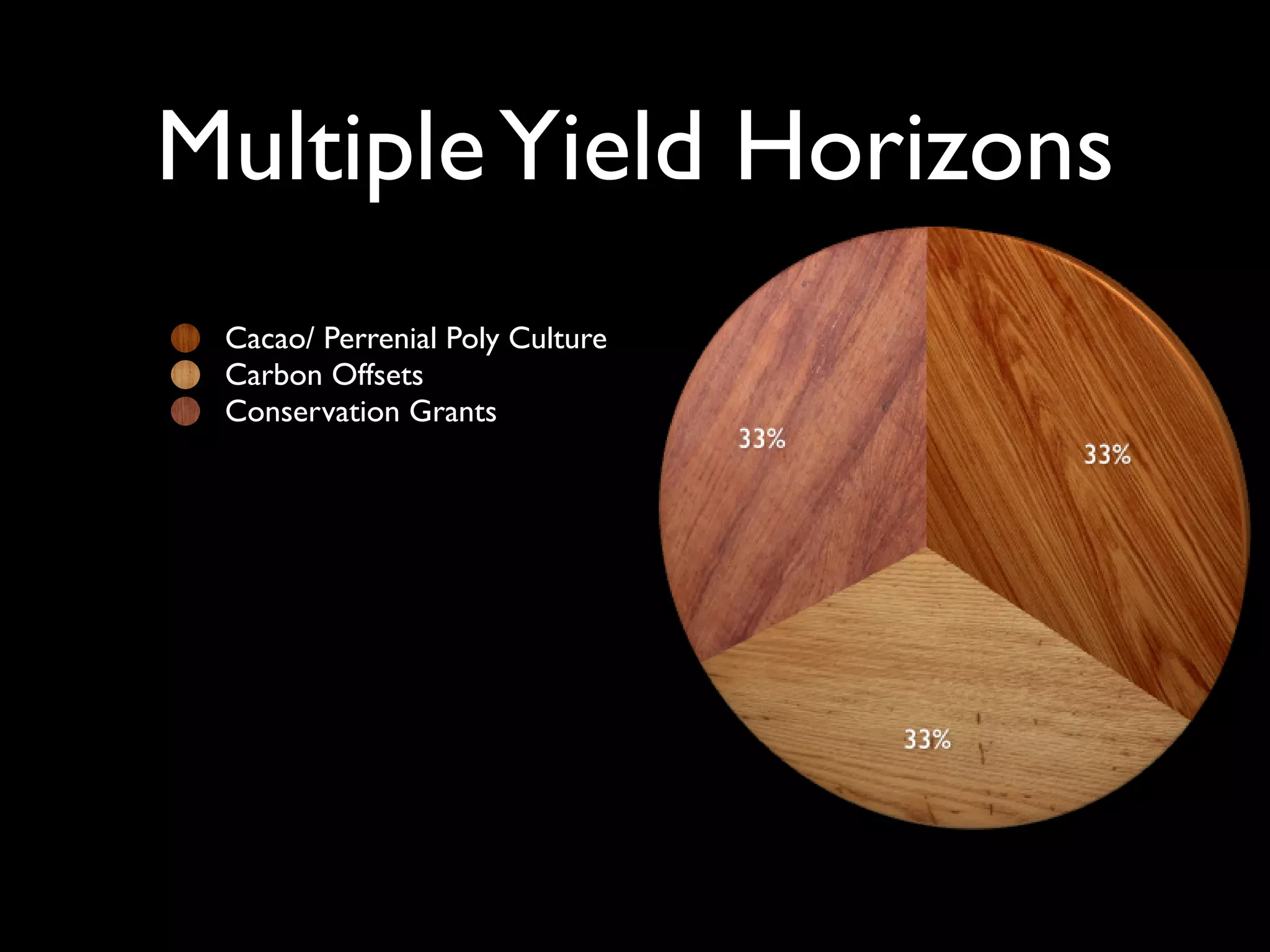 Multiple Yield Horizons

Cacao/ Perrenial Poly Culture
Carbon Offsets
Conservation Grants

33%
33%
33%